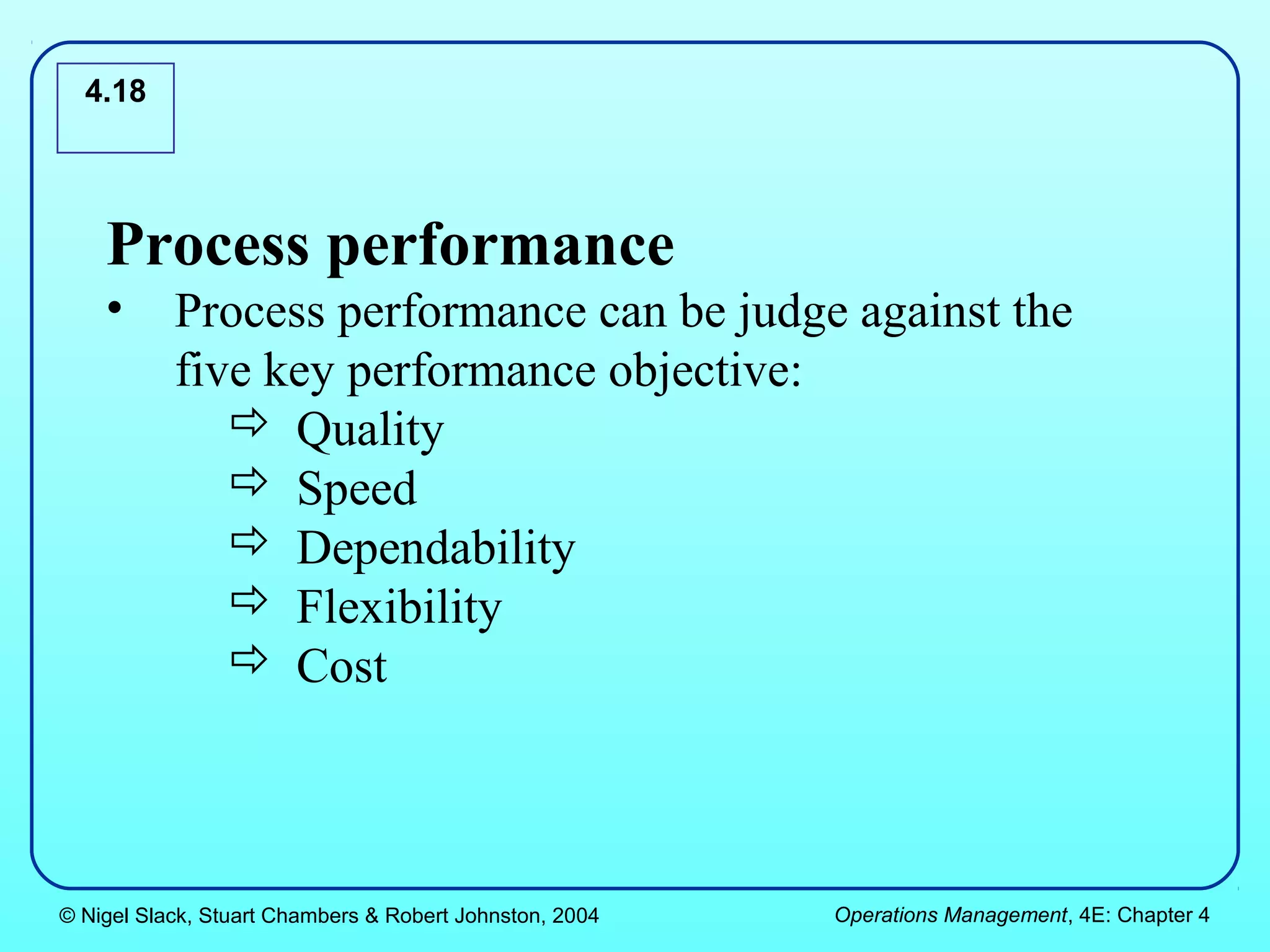 4.18

Process performance

• Process performance can be judge against the five key performance objective:

⇨ Quality
⇨ Speed
⇨ Dependability
⇨ Flexibility
⇨ Cost

© Nigel Slack, Stuart Chambers & Robert Johnston, 2004

Operations Management, 4E: Chapter 4